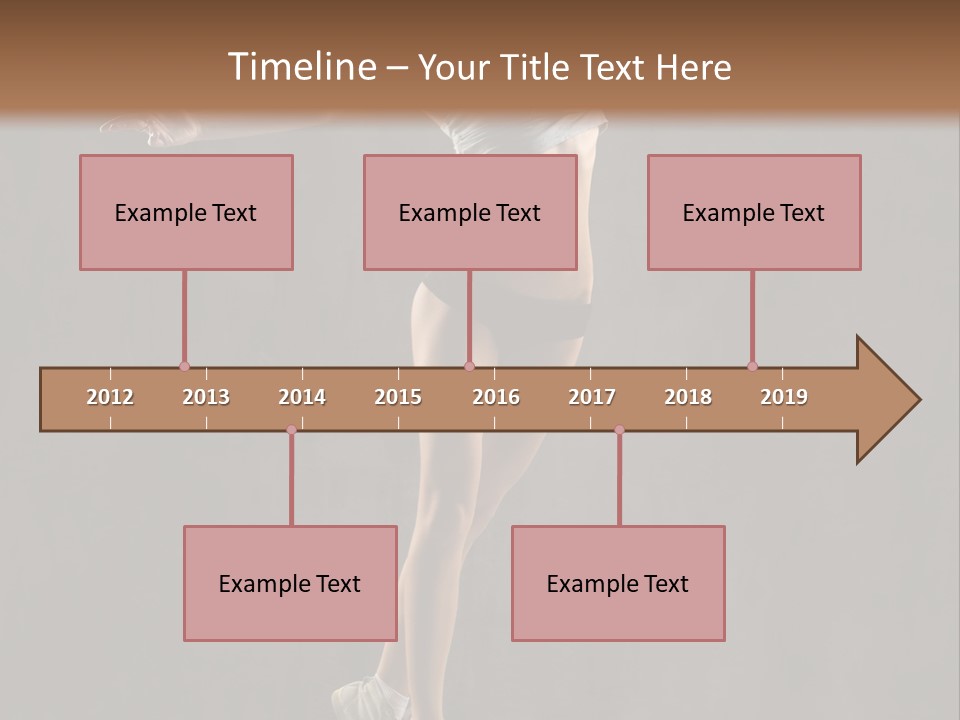 Timeline – Your Title Text Here

Example Text

Example Text

Example Text

2012 2013 2014 2015 2016 2017 2018 2019

Example Text

Example Text